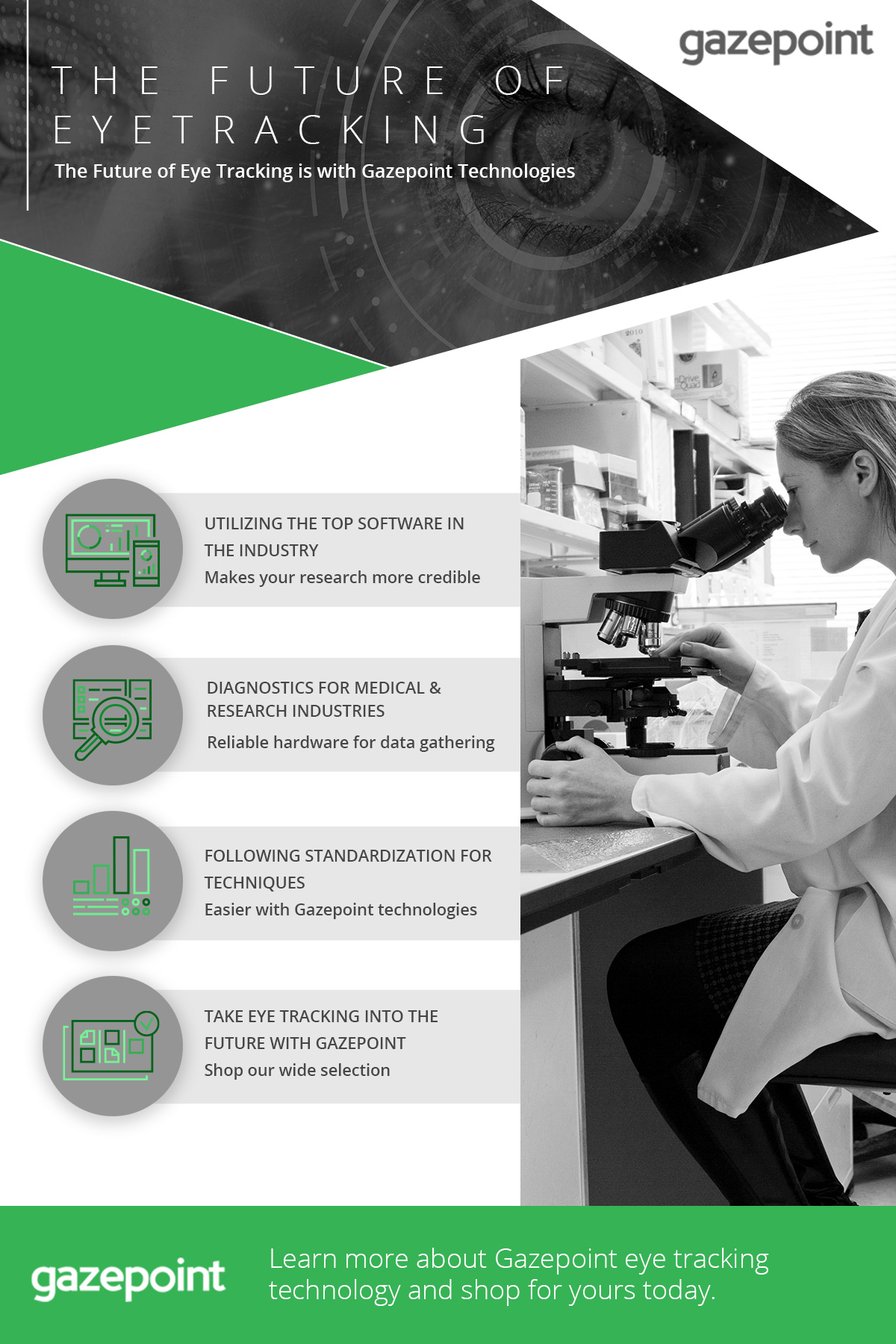 gazepoint

THE FUTURE OF EYETRACKING

The Future of Eye Tracking is with Gazepoint Technologies

UTILIZING THE TOP SOFTWARE IN THE INDUSTRY

Makes your research more credible

DIAGNOSTICS FOR MEDICAL & RESEARCH INDUSTRIES

Reliable hardware for data gathering

FOLLOWING STANDARDIZATION FOR TECHNIQUES

Easier with Gazepoint technologies

TAKE EYE TRACKING INTO THE FUTURE WITH GAZEPOINT

Shop our wide selection

gazepoint

Learn more about Gazepoint eye tracking technology and shop for yours today.